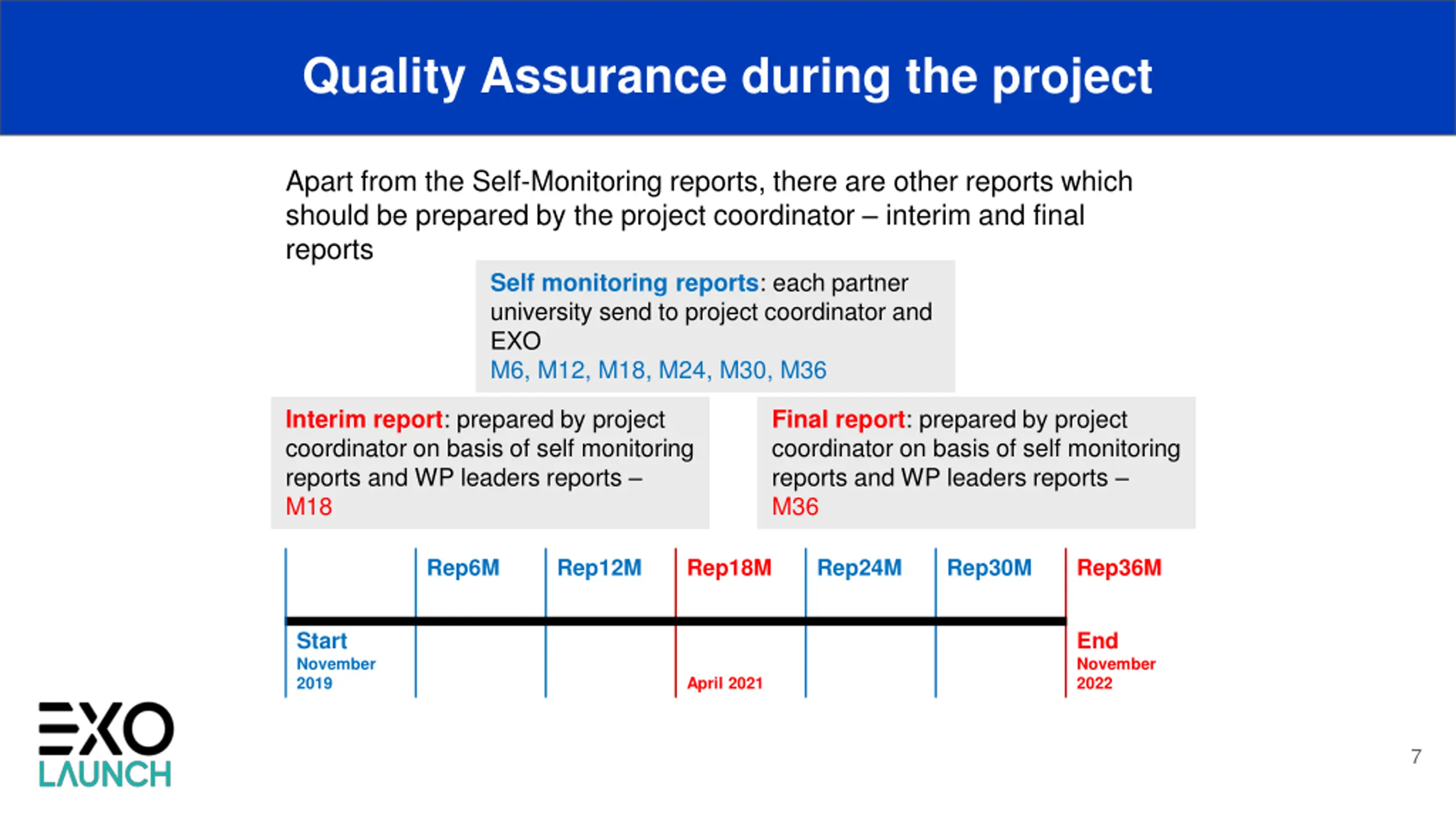 Quality Assurance during the project

Apart from the Self-Monitoring reports, there are other reports which should be prepared by the project coordinator – interim and final reports

Self monitoring reports: each partner university send to project coordinator and EXO
M6, M12, M18, M24, M30, M36

Interim report: prepared by project coordinator on basis of self monitoring reports and WP leaders reports – M18

Final report: prepared by project coordinator on basis of self monitoring reports and WP leaders reports – M36

Rep6M Rep12M Rep18M Rep24M Rep30M Rep36M

Start
November 2019

April 2021

End
November 2022

EXO
LAUNCH

7